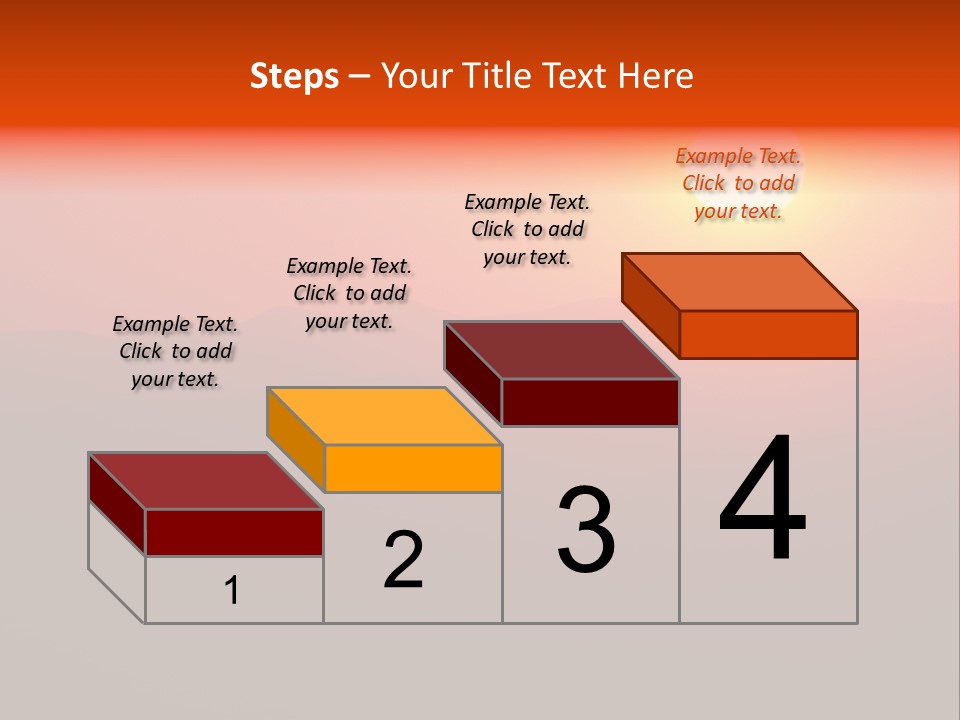 Steps – Your Title Text Here

Example Text. Click to add your text.

Example Text. Click to add your text.

Example Text. Click to add your text.

Example Text. Click to add your text.

1

2

3

4